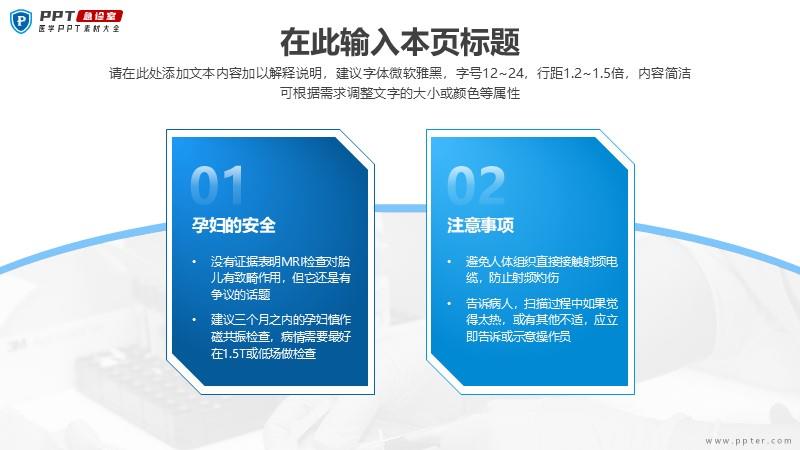 PPT 急诊室
医学PPT素材大全

在此输入本页标题

请在此处添加文本内容加以解释说明，建议字体微软雅黑，字号12~24，行距1.2~1.5倍，内容简洁可根据需求调整文字的大小或颜色等属性

01

孕妇的安全

• 没有证据表明MRI检查对胎儿有致畸作用，但它还是有争议的话题

• 建议三个月之内的孕妇慎作磁共振检查，病情需要最好在1.5T或低场做检查

02

注意事项

• 避免人体组织直接接触射频电缆，防止射频灼伤

• 告诉病人，扫描过程中如果觉得太热，或有其他不适，应立即告诉或示意操作员

www.ppter.com